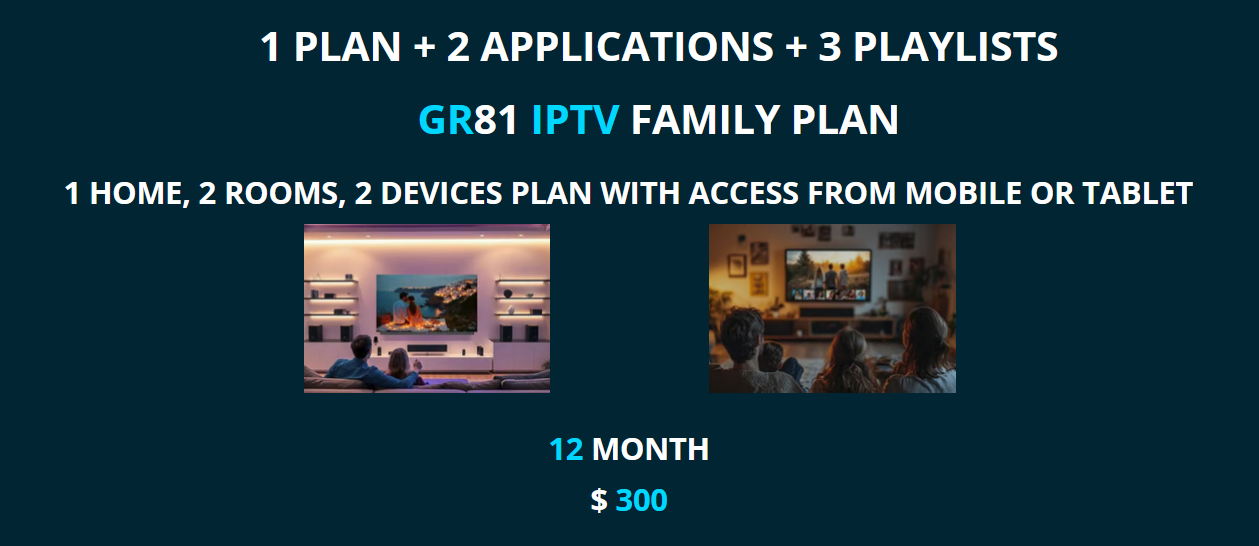 1 PLAN + 2 APPLICATIONS + 3 PLAYLISTS

GR81 IPTV FAMILY PLAN

1 HOME, 2 ROOMS, 2 DEVICES PLAN WITH ACCESS FROM MOBILE OR TABLET

12 MONTH

$ 300